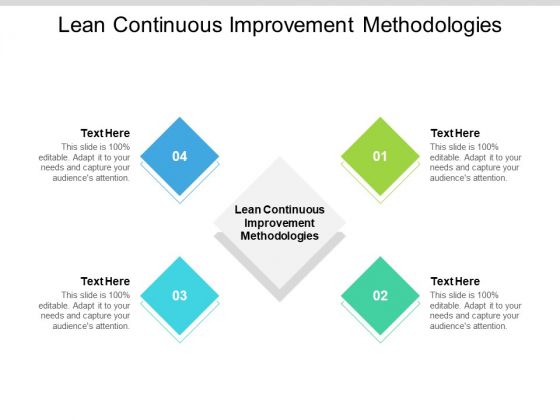 Lean Continuous Improvement Methodologies

Text Here
This slide is 100% editable. Adapt it to your needs and capture your audience's attention.

04

01

Text Here
This slide is 100% editable. Adapt it to your needs and capture your audience's attention.

Lean Continuous Improvement Methodologies

Text Here
This slide is 100% editable. Adapt it to your needs and capture your audience's attention.

03

02

Text Here
This slide is 100% editable. Adapt it to your needs and capture your audience's attention.